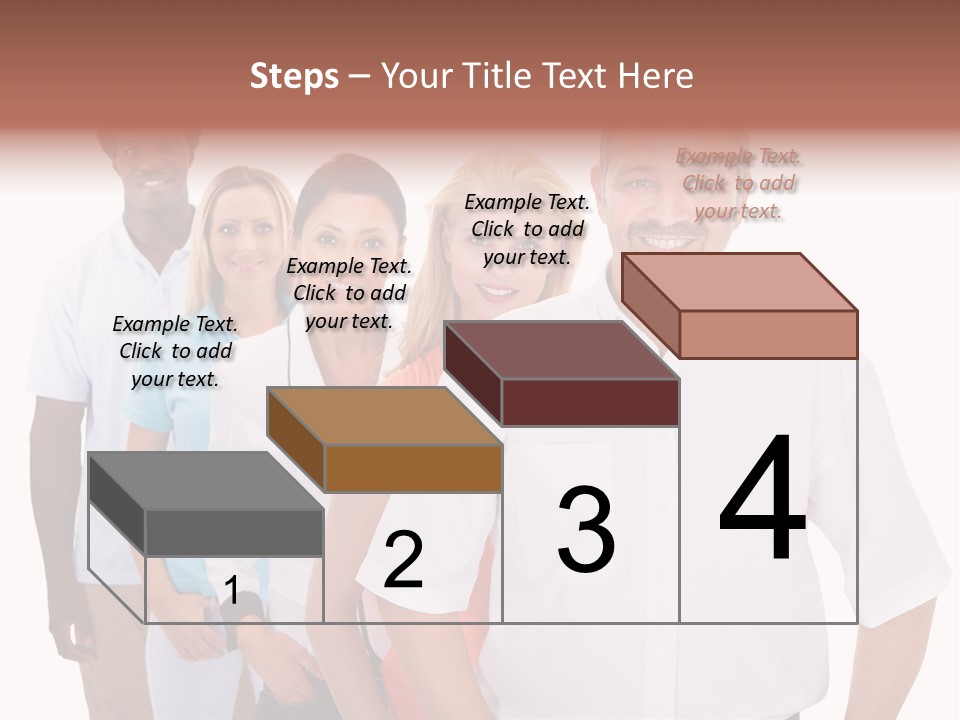 Steps – Your Title Text Here

Example Text. Click to add your text.

Example Text. Click to add your text.

Example Text. Click to add your text.

Example Text. Click to add your text.

1

2

3

4